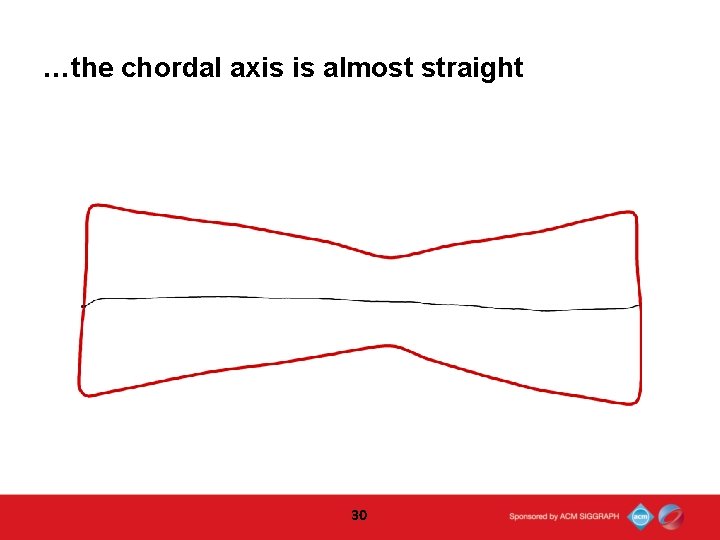 …the chordal axis is almost straight

30

Sponsored by ACM SIGGRAPH acm